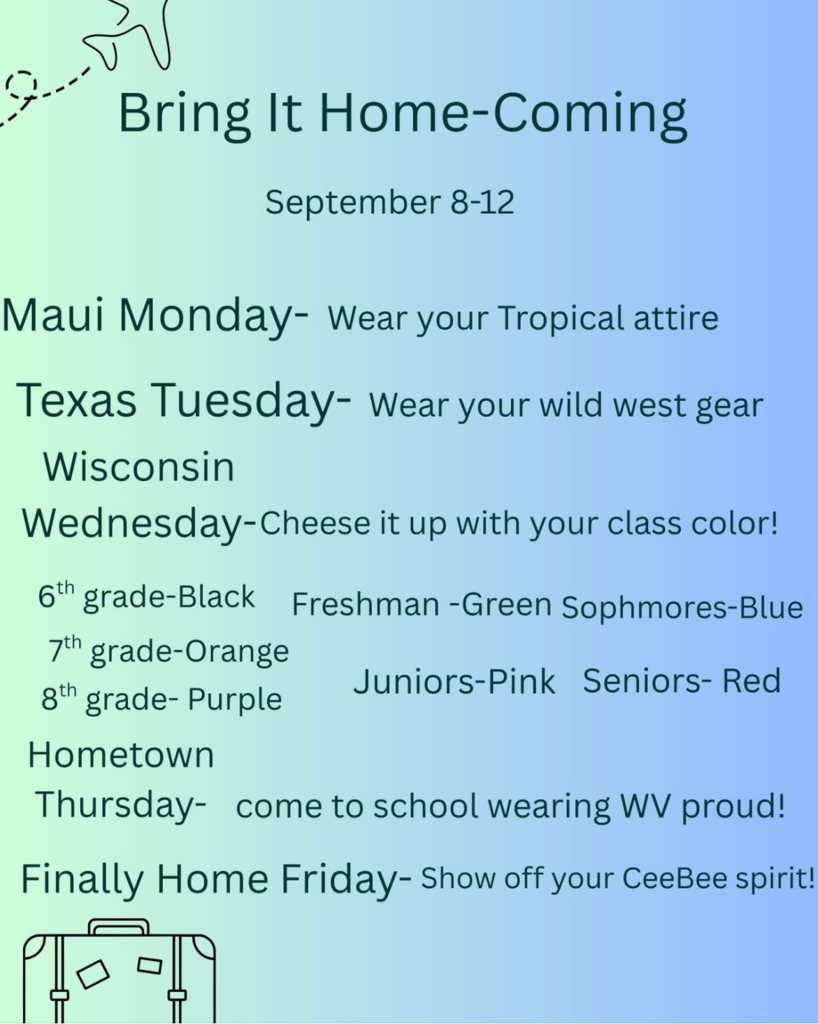 Bring It Home-Coming

September 8-12

Maui Monday- Wear your Tropical attire

Texas Tuesday- Wear your wild west gear

Wisconsin Wednesday-Cheese it up with your class color!

$6^{th}$ grade-Black
$7^{th}$ grade-Orange
$8^{th}$ grade- Purple

Freshman -Green Sophmores-Blue

Juniors-Pink Seniors- Red

Hometown Thursday- come to school wearing WV proud!

Finally Home Friday- Show off your CeeBee spirit!